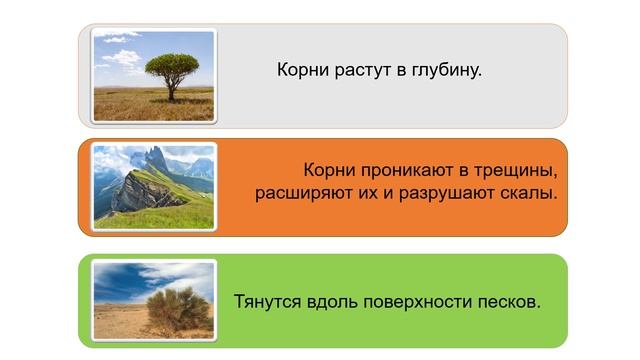 Корни растут в глубину.

Корни проникают в трещины, расширяют их и разрушают скалы.

Тянутся вдоль поверхности песков.